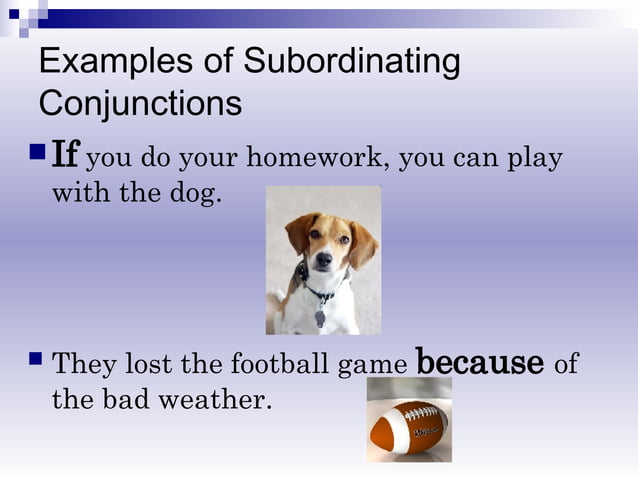 Examples of Subordinating Conjunctions

If you do your homework, you can play with the dog.

They lost the football game because of the bad weather.